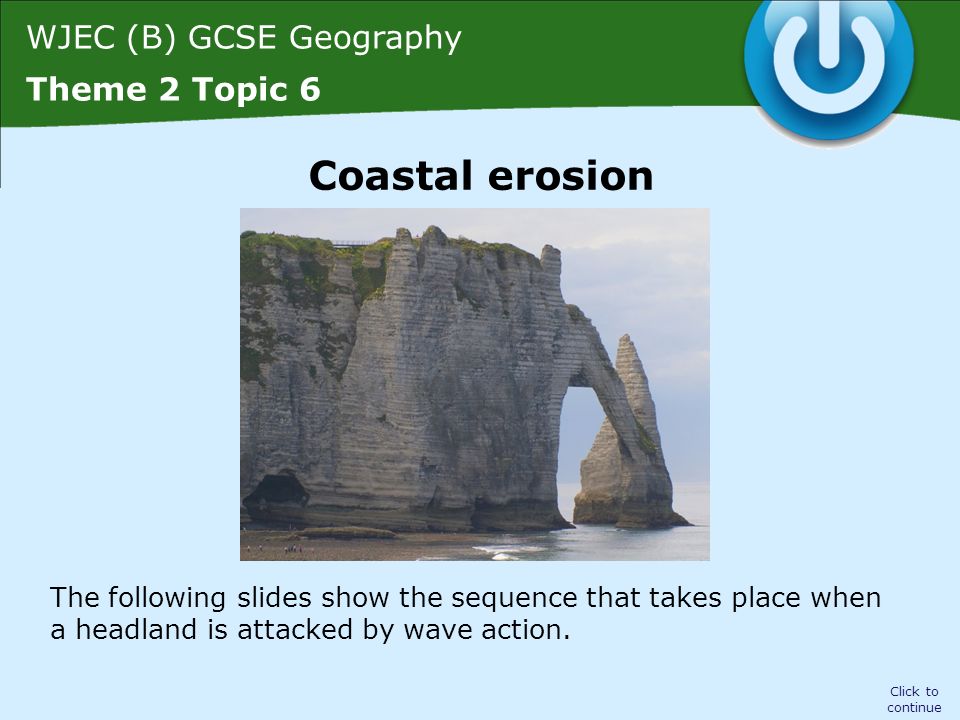 WJEC (B) GCSE Geography
Theme 2 Topic 6

Coastal erosion

The following slides show the sequence that takes place when a headland is attacked by wave action.

Click to continue